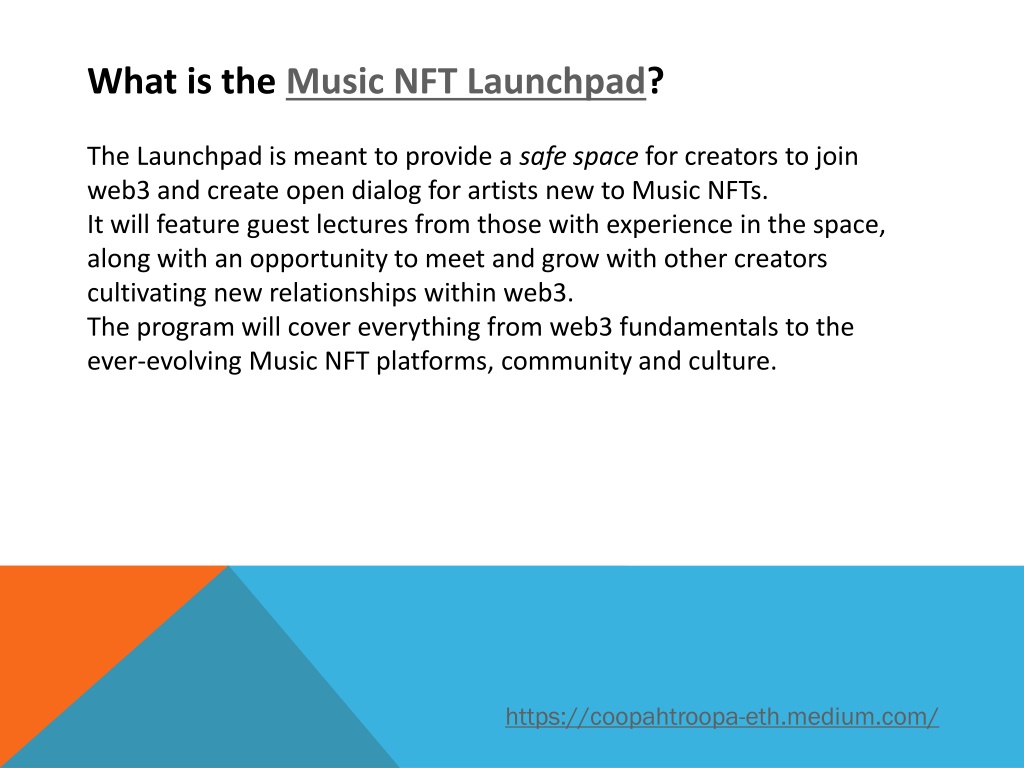 What is the Music NFT Launchpad?

The Launchpad is meant to provide a safe space for creators to join web3 and create open dialog for artists new to Music NFTs.
It will feature guest lectures from those with experience in the space, along with an opportunity to meet and grow with other creators cultivating new relationships within web3.
The program will cover everything from web3 fundamentals to the ever-evolving Music NFT platforms, community and culture.

https://coopahtroopa-eth.medium.com/